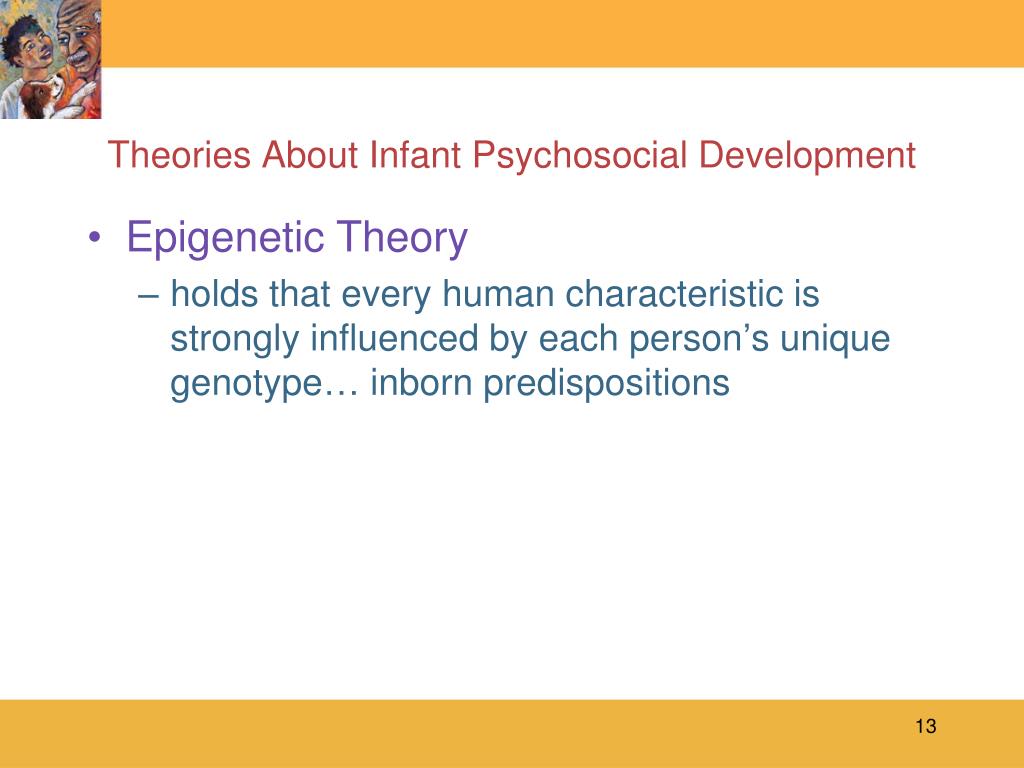 Theories About Infant Psychosocial Development

• Epigenetic Theory

– holds that every human characteristic is strongly influenced by each person’s unique genotype… inborn predispositions

13